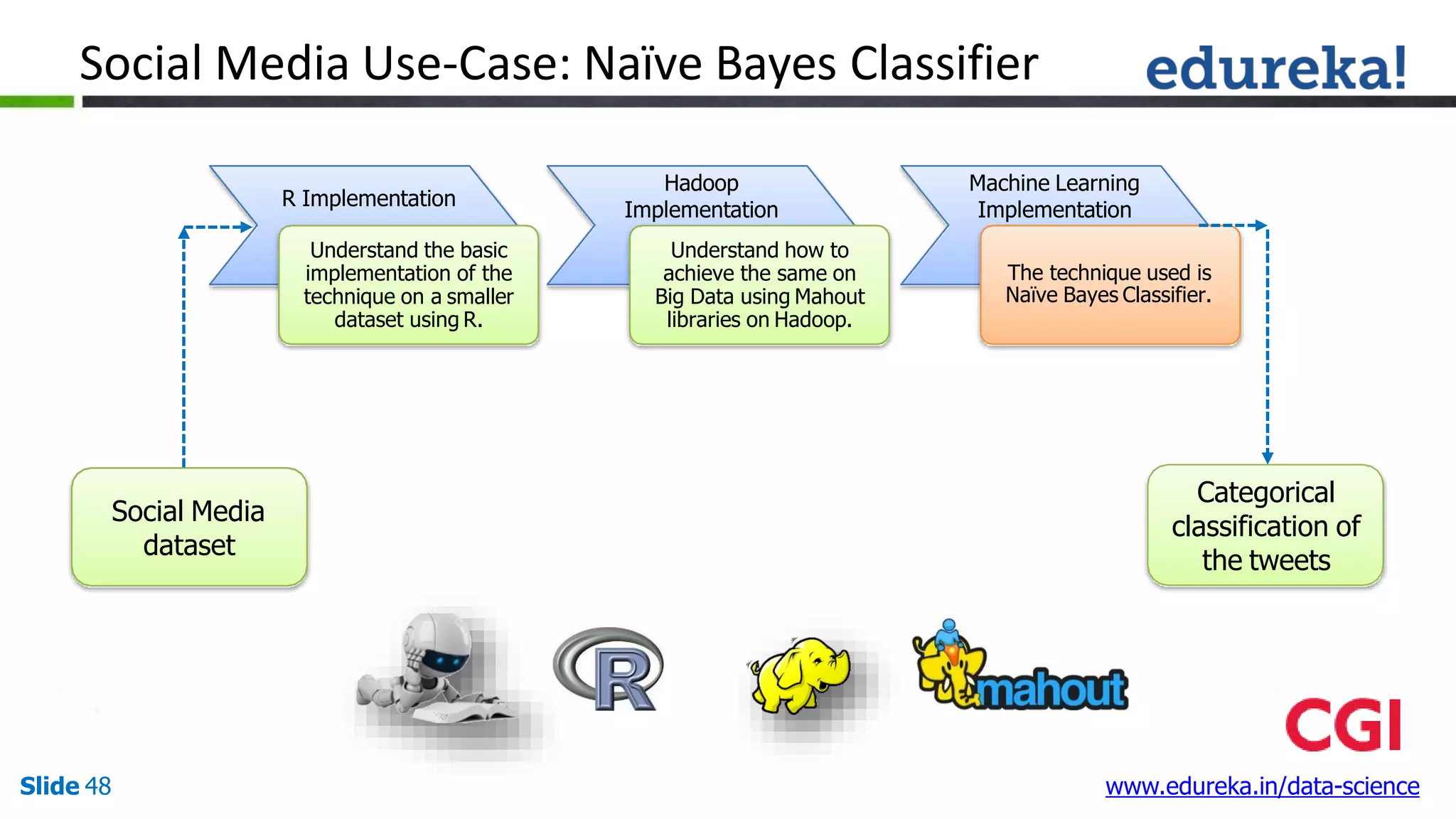 Social Media Use-Case: Naïve Bayes Classifier

edureka!

R Implementation

Understand the basic implementation of the technique on a smaller dataset using R.

Hadoop Implementation

Understand how to achieve the same on Big Data using Mahout libraries on Hadoop.

Machine Learning Implementation

The technique used is Naïve Bayes Classifier.

Social Media dataset

Categorical classification of the tweets

R

mahout

CGI

Slide 48

www.edureka.in/data-science